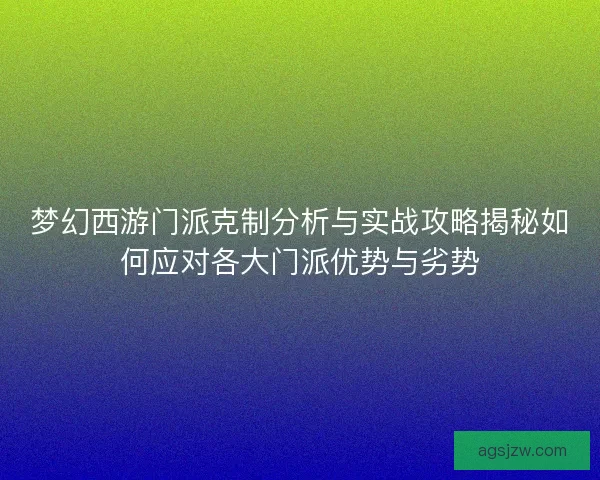 梦幻西游门派克制分析与实战攻略揭秘如何应对各大门派优势与劣势

agsjzw.com